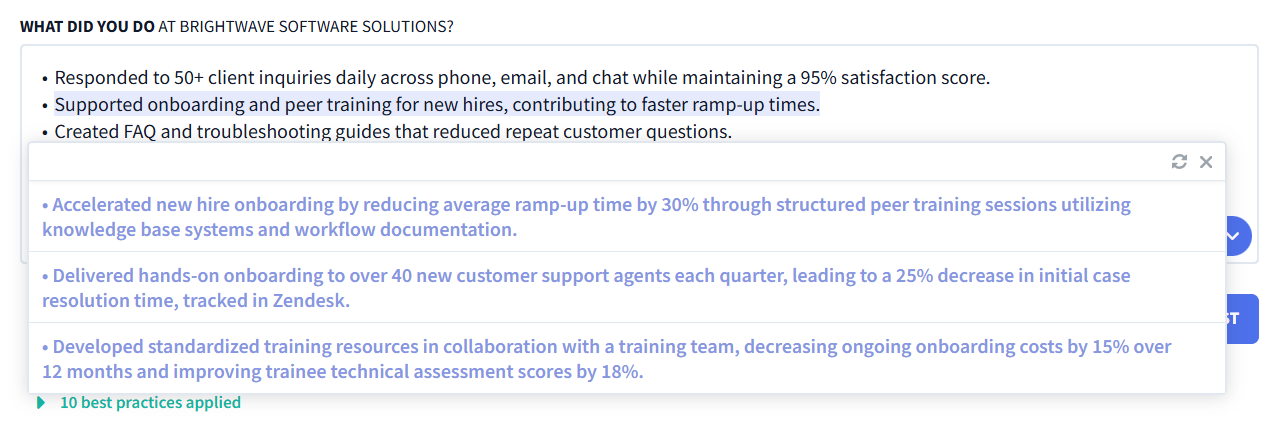 WHAT DID YOU DO AT BRIGHTWAVE SOFTWARE SOLUTIONS?

• Responded to 50+ client inquiries daily across phone, email, and chat while maintaining a 95% satisfaction score.
• Supported onboarding and peer training for new hires, contributing to faster ramp-up times.
• Created FAQ and troubleshooting guides that reduced repeat customer questions.

• Accelerated new hire onboarding by reducing average ramp-up time by 30% through structured peer training sessions utilizing knowledge base systems and workflow documentation.

• Delivered hands-on onboarding to over 40 new customer support agents each quarter, leading to a 25% decrease in initial case resolution time, tracked in Zendesk.

• Developed standardized training resources in collaboration with a training team, decreasing ongoing onboarding costs by 15% over 12 months and improving trainee technical assessment scores by 18%.

ST

10 best practices applied